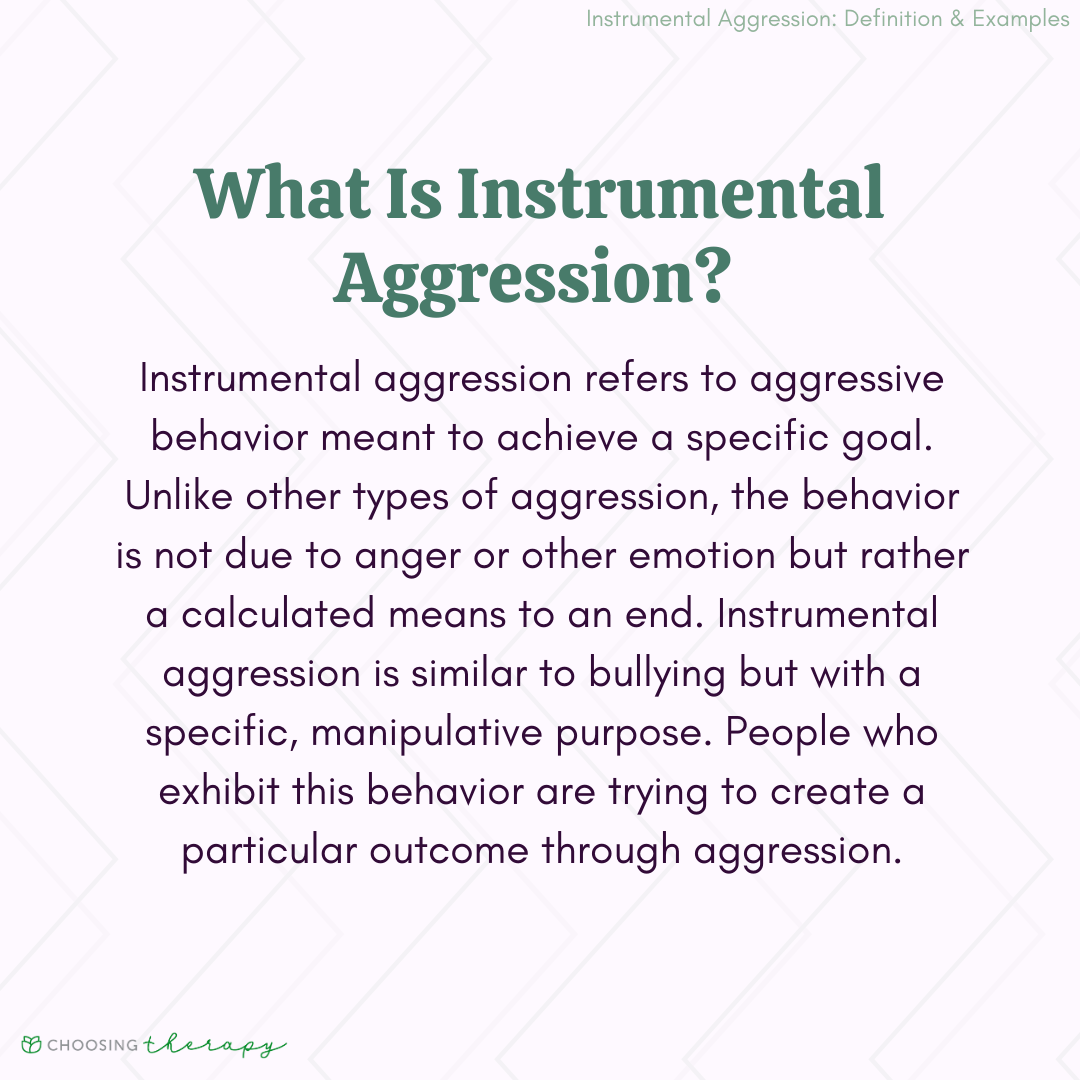 Instrumental Aggression: Definition & Examples

What Is Instrumental Aggression?

Instrumental aggression refers to aggressive behavior meant to achieve a specific goal. Unlike other types of aggression, the behavior is not due to anger or other emotion but rather a calculated means to an end. Instrumental aggression is similar to bullying but with a specific, manipulative purpose. People who exhibit this behavior are trying to create a particular outcome through aggression.

CHOOSING therapy